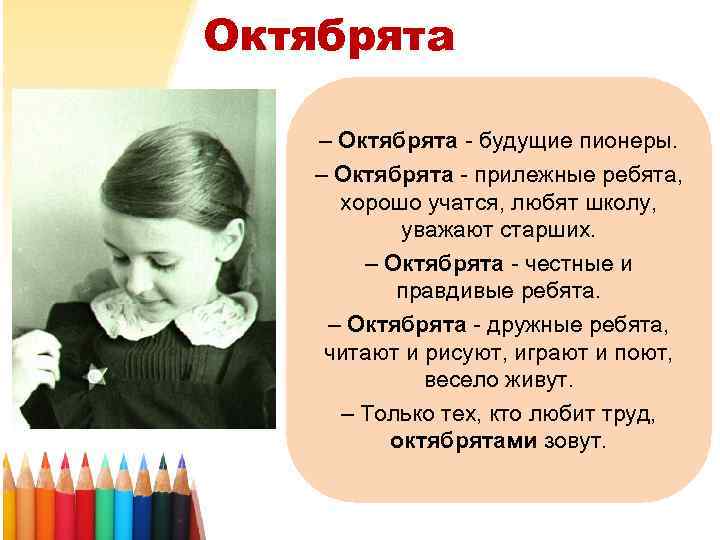 Октябрята

– Октябрята - будущие пионеры.

– Октябрята - прилежные ребята, хорошо учатся, любят школу, уважают старших.

– Октябрята - честные и правдивые ребята.

– Октябрята - дружные ребята, читают и рисуют, играют и поют, весело живут.

– Только тех, кто любит труд, октябрятами зовут.